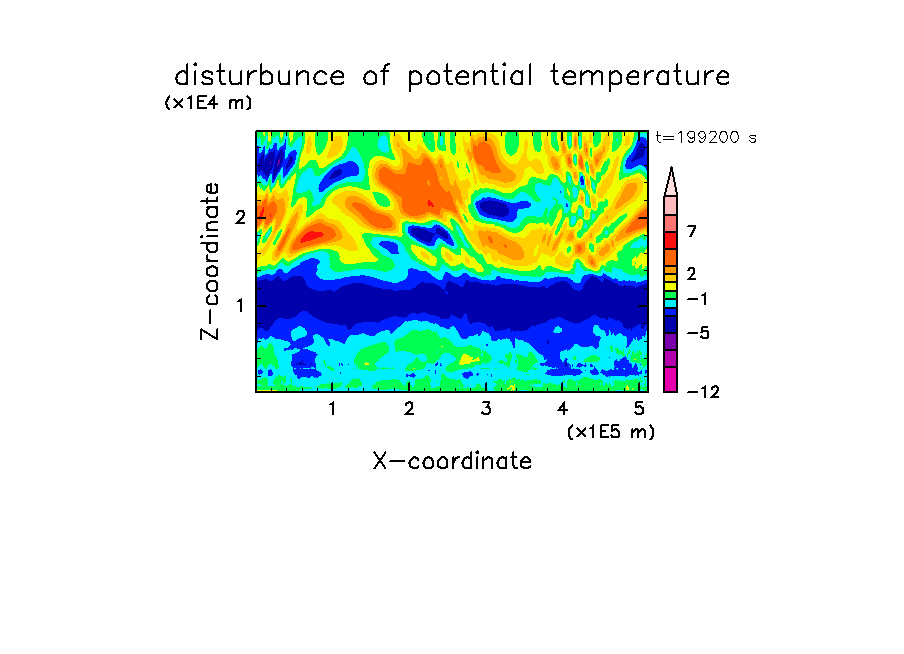 disturbunce of potential temperature

(x1E4 m)

t=199200 s

Z−coordinate

2

1

7

2

−1

−5

−12

1 2 3 4 5

(x1E5 m)

X−coordinate